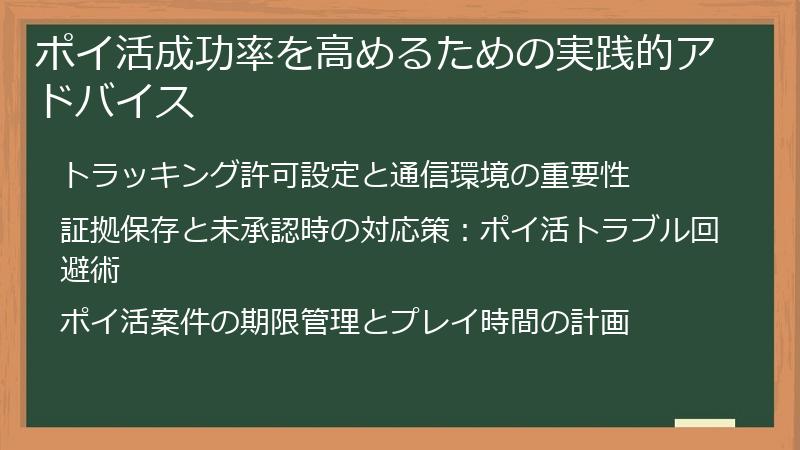 ポイ活成功率を高めるための実践的アドバイス

トラッキング許可設定と通信環境の重要性

証拠保存と未承認時の対応策：ポイ活トラブル回避術

ポイ活案件の期限管理とプレイ時間の計画